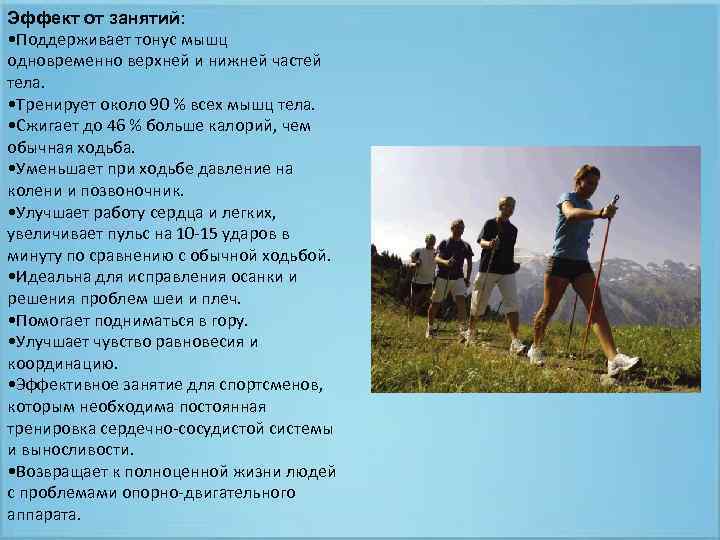 Эффект от занятий:
•Поддерживает тонус мышц одновременно верхней и нижней частей тела.
•Тренирует около 90 % всех мышц тела.
•Сжигает до 46 % больше калорий, чем обычная ходьба.
•Уменьшает при ходьбе давление на колени и позвоночник.
•Улучшает работу сердца и легких, увеличивает пульс на 10-15 ударов в минуту по сравнению с обычной ходьбой.
•Идеальна для исправления осанки и решения проблем шеи и плеч.
•Помогает подниматься в гору.
•Улучшает чувство равновесия и координацию.
•Эффективное занятие для спортсменов, которым необходима постоянная тренировка сердечно-сосудистой системы и выносливости.
•Возвращает к полноценной жизни людей с проблемами опорно-двигательного аппарата.